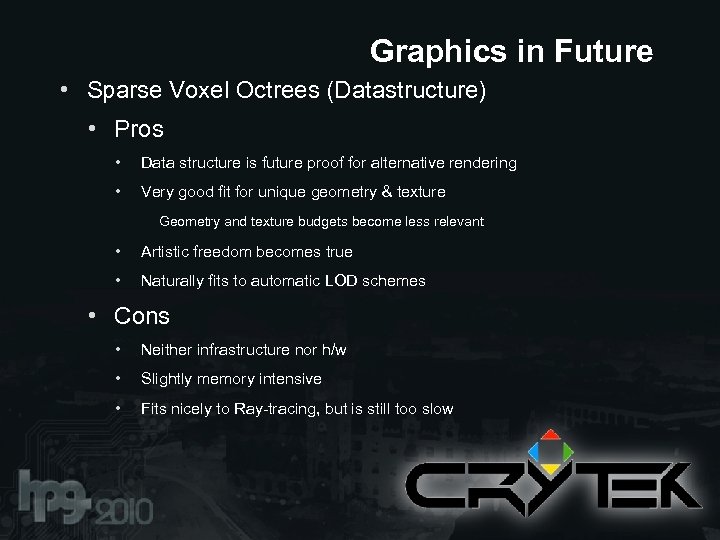 Graphics in Future

• Sparse Voxel Octrees (Datastructure)

• Pros

• Data structure is future proof for alternative rendering

• Very good fit for unique geometry & texture

Geometry and texture budgets become less relevant

• Artistic freedom becomes true

• Naturally fits to automatic LOD schemes

• Cons

• Neither infrastructure nor h/w

• Slightly memory intensive

• Fits nicely to Ray-tracing, but is still too slow

hpg-2010

CRYTEK